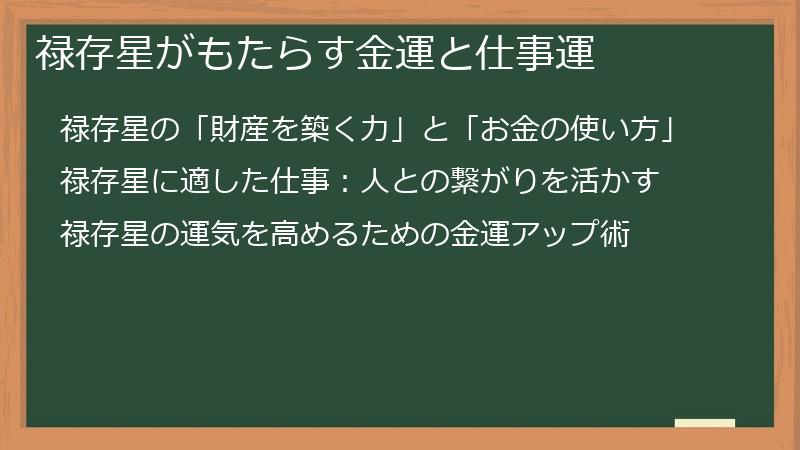 禄存星がもたらす金運と仕事運

禄存星の「財産を築く力」と「お金の使い方」

禄存星に適した仕事：人との繋がりを活かす

禄存星の運気を高めるための金運アップ術